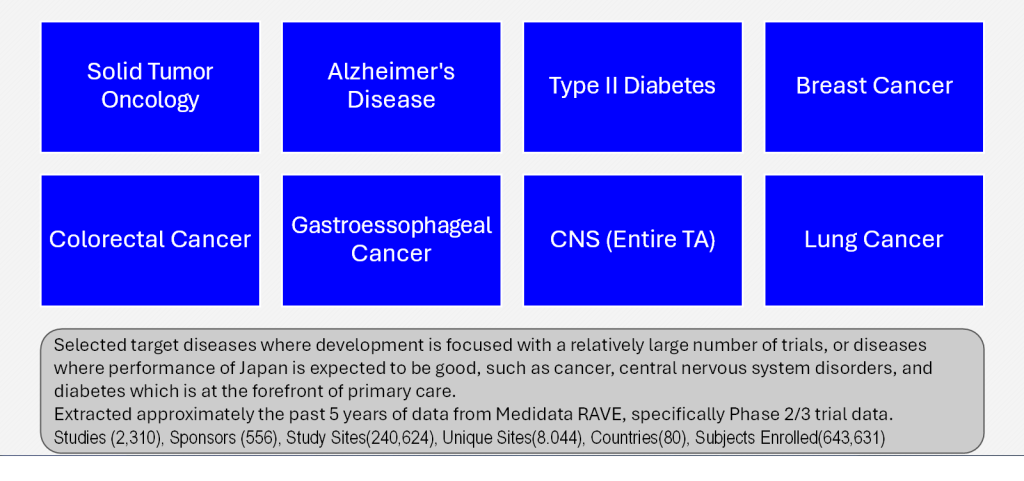 Solid Tumor Oncology

Alzheimer's Disease

Type II Diabetes

Breast Cancer

Colorectal Cancer

Gastroessophageal Cancer

CNS (Entire TA)

Lung Cancer

Selected target diseases where development is focused with a relatively large number of trials, or diseases where performance of Japan is expected to be good, such as cancer, central nervous system disorders, and diabetes which is at the forefront of primary care.
Extracted approximately the past 5 years of data from Medidata RAVE, specifically Phase 2/3 trial data.
Studies (2,310), Sponsors (556), Study Sites(240,624), Unique Sites(8.044), Countries(80), Subjects Enrolled(643,631)